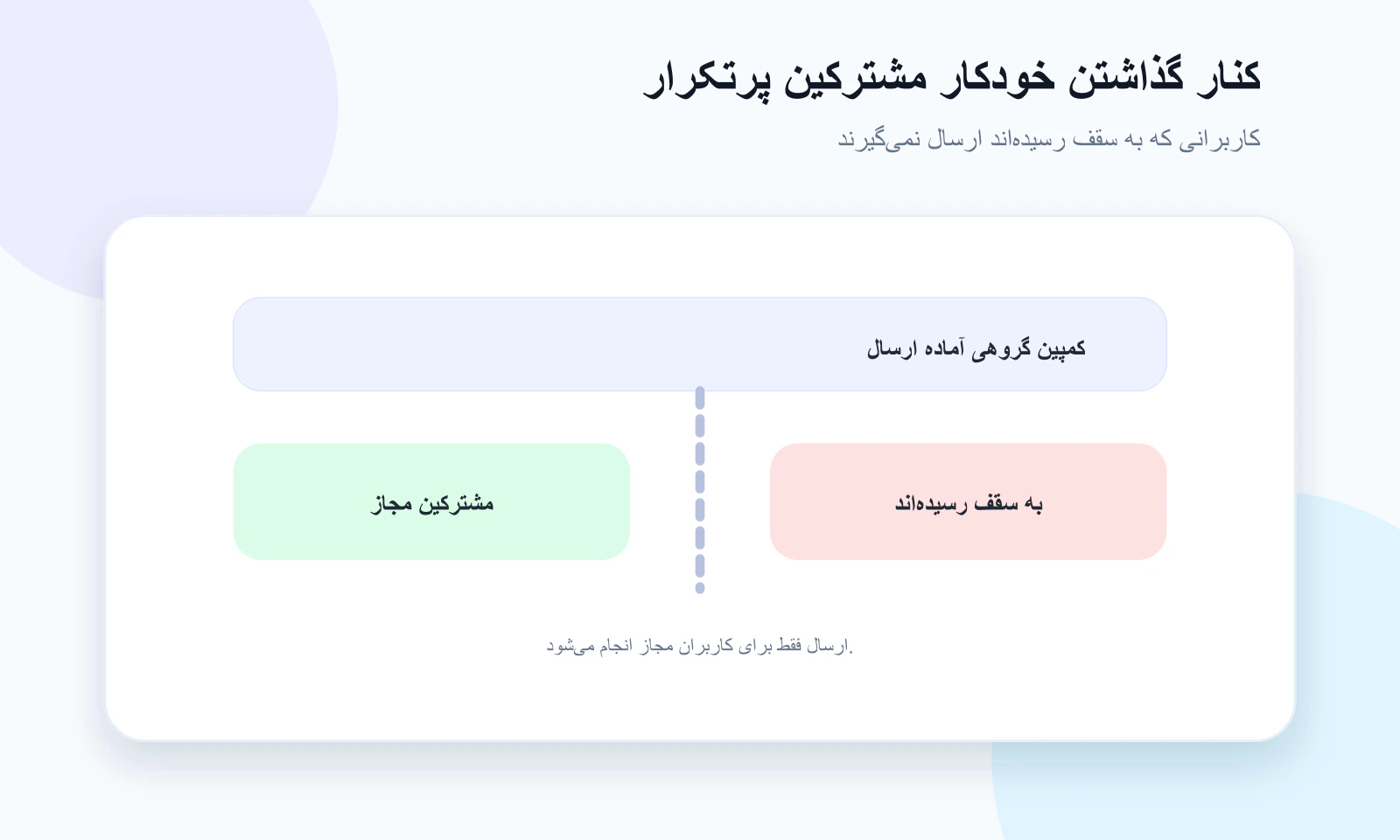 کنار گذاشتن خودکار مشترکین پرتکرار

کاربرانی که به سقف رسیده‌اند ارسال نمی‌گیرند

کمپین گروهی آماده ارسال

به سقف رسیده‌اند

مشترکین مجاز

ارسال فقط برای کاربران مجاز انجام می‌شود.